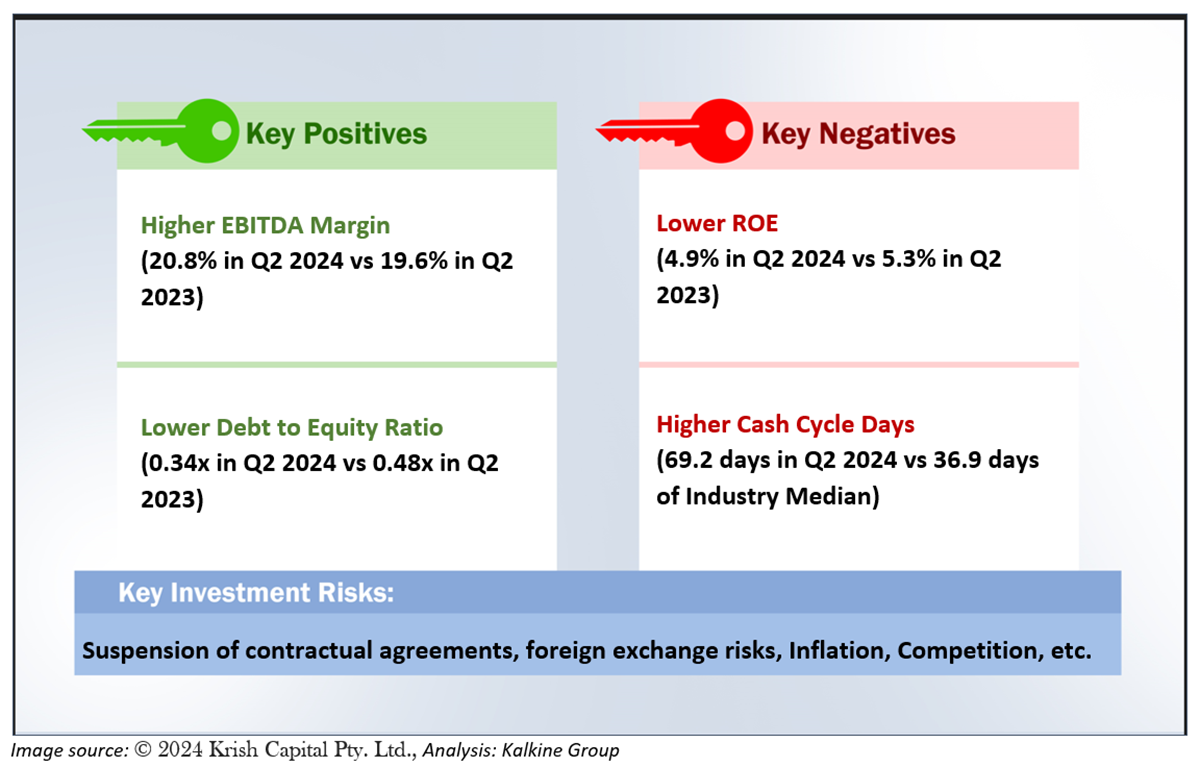 Key Positives

Higher EBITDA Margin
(20.8% in Q2 2024 vs 19.6% in Q2 2023)

Lower Debt to Equity Ratio
(0.34x in Q2 2024 vs 0.48x in Q2 2023)

Key Negatives

Lower ROE
(4.9% in Q2 2024 vs 5.3% in Q2 2023)

Higher Cash Cycle Days
(69.2 days in Q2 2024 vs 36.9 days of Industry Median)

Key Investment Risks:

Suspension of contractual agreements, foreign exchange risks, Inflation, Competition, etc.

Image source: © 2024 Krish Capital Pty. Ltd., Analysis: Kalkine Group